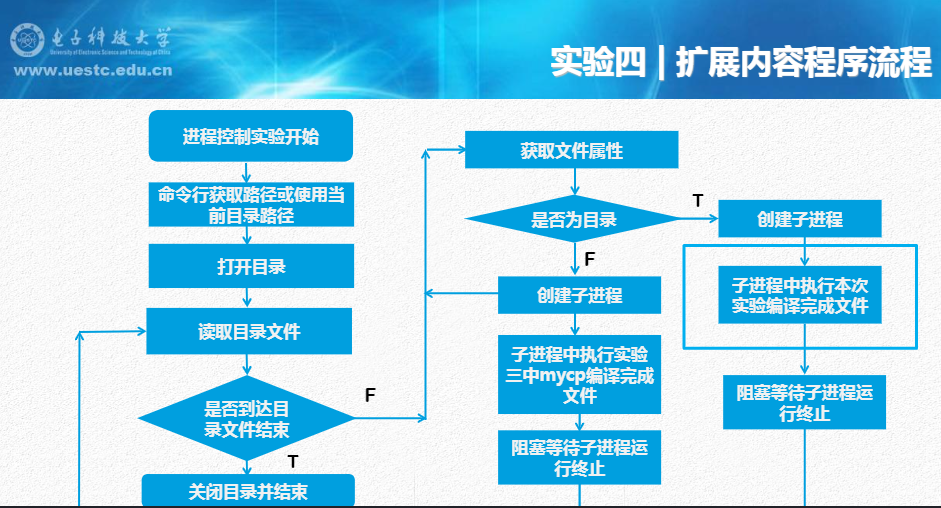 电子科技大学
University of Electronic Science and Technology of China
www.uestc.edu.cn

实验四 | 扩展内容程序流程

进程控制实验开始

命令行获取路径或使用当前目录路径

打开目录

读取目录文件

是否到达目录文件结束

F

T

关闭目录并结束

获取文件属性

是否为目录

T

F

创建子进程

子进程中执行实验三中mycp编译完成文件

阻塞等待子进程运行终止

创建子进程

子进程中执行本次实验编译完成文件

阻塞等待子进程运行终止